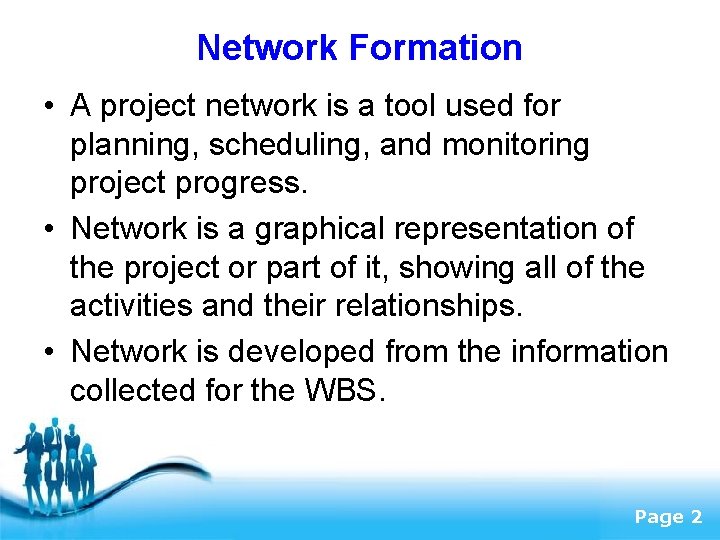 Network Formation

• A project network is a tool used for planning, scheduling, and monitoring project progress.

• Network is a graphical representation of the project or part of it, showing all of the activities and their relationships.

• Network is developed from the information collected for the WBS.

Page 2